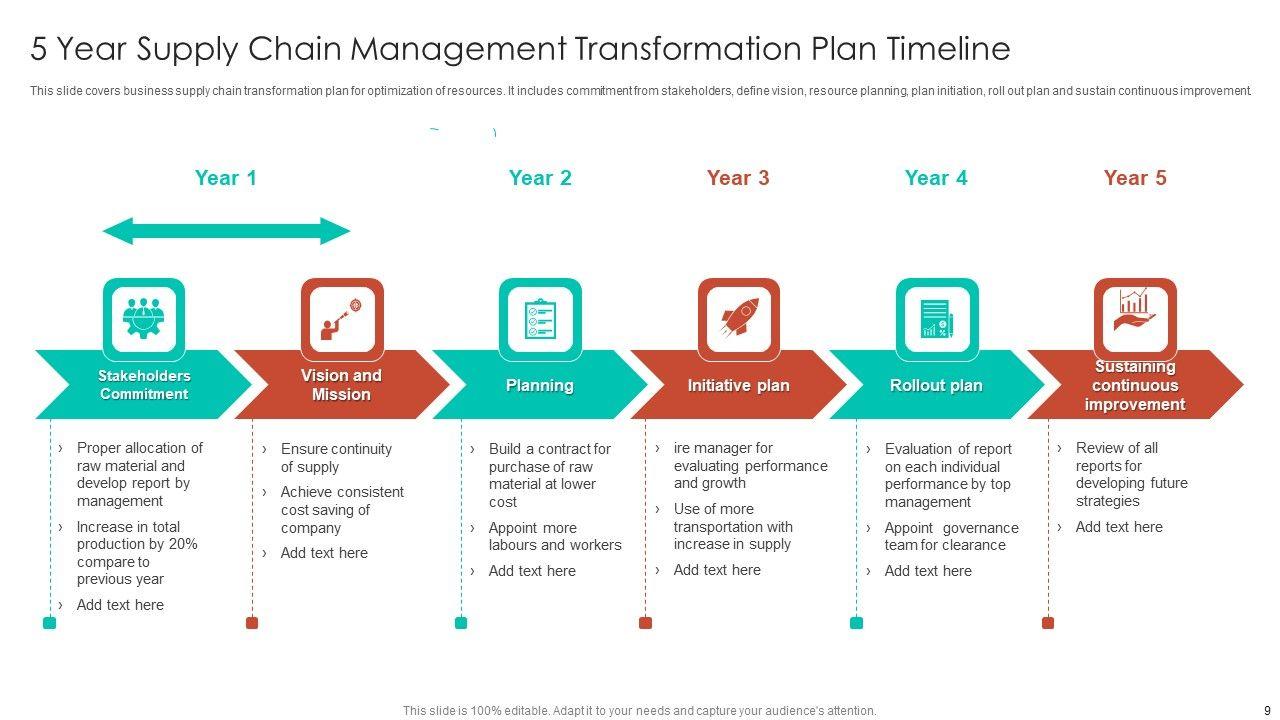 5 Year Supply Chain Management Transformation Plan Timeline

This slide covers business supply chain transformation plan for optimization of resources. It includes commitment from stakeholders, define vision, resource planning, plan initiation, roll out plan and sustain continuous improvement.

Year 1

Year 2

Year 3

Year 4

Year 5

Stakeholders Commitment

Vision and Mission

Planning

Initiative plan

Rollout plan

Sustaining continuous improvement

› Proper allocation of raw material and develop report by management
› Increase in total production by 20% compare to previous year
› Add text here

› Ensure continuity of supply
› Achieve consistent cost saving of company
› Add text here

› Build a contract for purchase of raw material at lower cost
› Appoint more labours and workers
› Add text here

› ire manager for evaluating performance and growth
› Use of more transportation with increase in supply
› Add text here

› Evaluation of report on each individual performance by top management
› Appoint governance team for clearance
› Add text here

› Review of all reports for developing future strategies
› Add text here

This slide is 100% editable. Adapt it to your needs and capture your audience's attention.

9